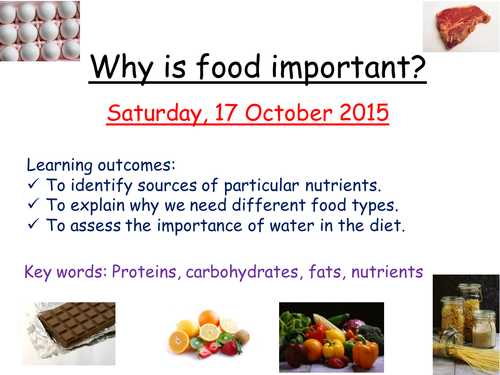 Why is food important?

Saturday, 17 October 2015

Learning outcomes:
✓ To identify sources of particular nutrients.
✓ To explain why we need different food types.
✓ To assess the importance of water in the diet.

Key words: Proteins, carbohydrates, fats, nutrients